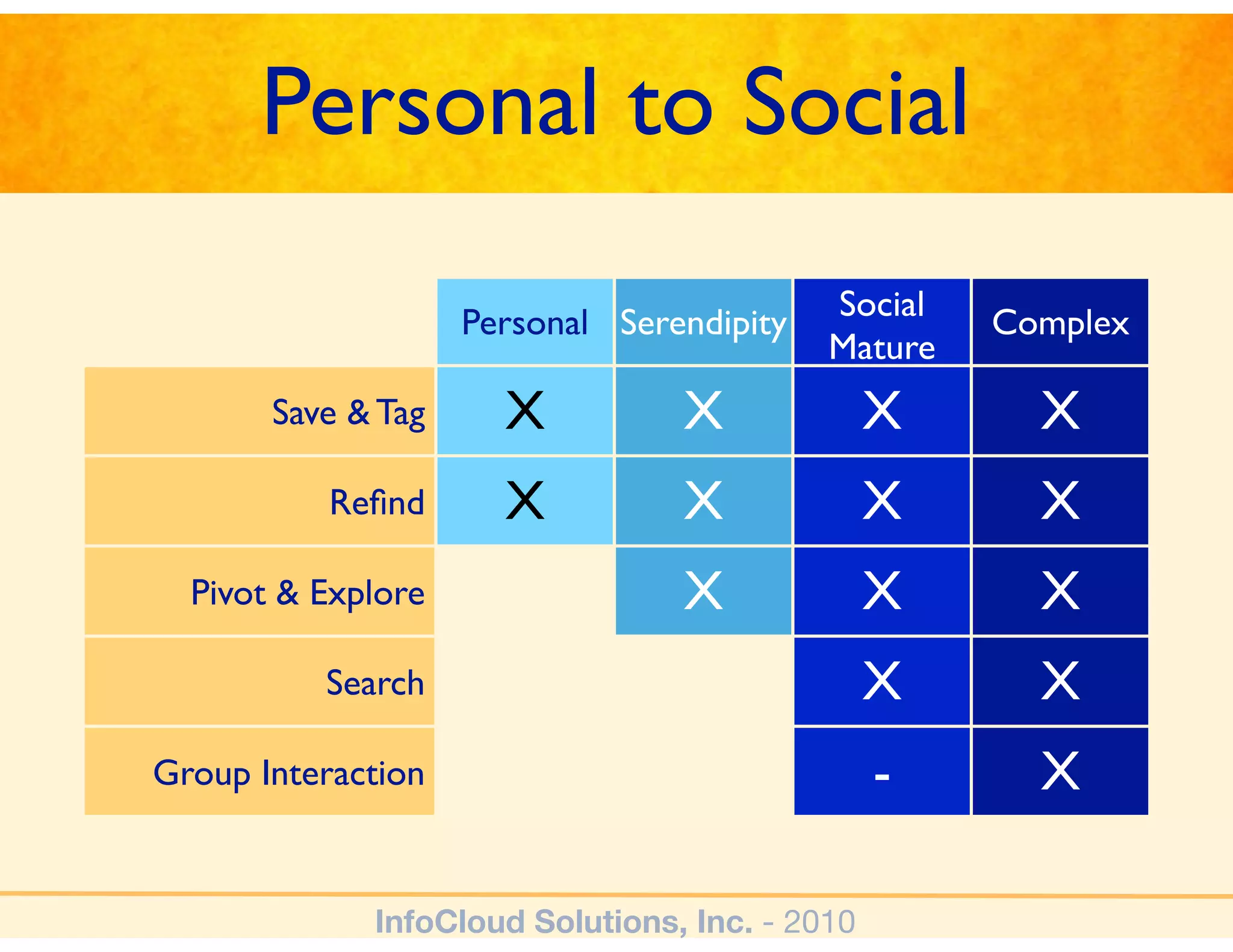 Personal to Social

| | Personal | Serendipity | Social Mature | Complex |
|---|---|---|---|---|
| Save & Tag | X | X | X | X |
| Refind | X | X | X | X |
| Pivot & Explore | | X | X | X |
| Search | | | X | X |
| Group Interaction | | | - | X |

InfoCloud Solutions, Inc. - 2010